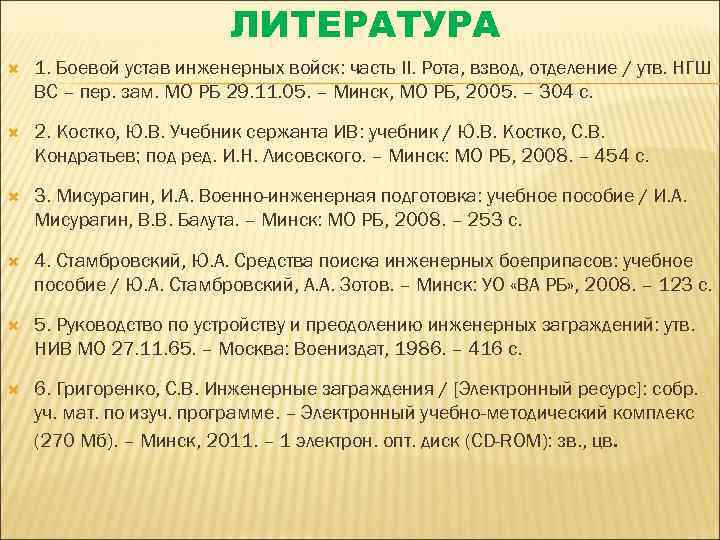 ЛИТЕРАТУРА

1. Боевой устав инженерных войск: часть II. Рота, взвод, отделение / утв. НГШ ВС – пер. зам. МО РБ 29.11.05. – Минск, МО РБ, 2005. – 304 с.

2. Костко, Ю.В. Учебник сержанта ИВ: учебник / Ю.В. Костко, С.В. Кондратьев; под ред. И.Н. Лисовского. – Минск: МО РБ, 2008. – 454 с.

3. Мисурагин, И.А. Военно-инженерная подготовка: учебное пособие / И.А. Мисурагин, В.В. Балута. – Минск: МО РБ, 2008. – 253 с.

4. Стамбровский, Ю.А. Средства поиска инженерных боеприпасов: учебное пособие / Ю.А. Стамбровский, А.А. Зотов. – Минск: УО «ВА РБ», 2008. – 123 с.

5. Руководство по устройству и преодолению инженерных заграждений: утв. НИВ МО 27.11.65. – Москва: Воениздат, 1986. – 416 с.

6. Григоренко, С.В. Инженерные заграждения / [Электронный ресурс]: собр. уч. мат. по изуч. программе. – Электронный учебно-методический комплекс (270 Мб). – Минск, 2011. – 1 электрон. опт. диск (CD-ROM): зв., цв.